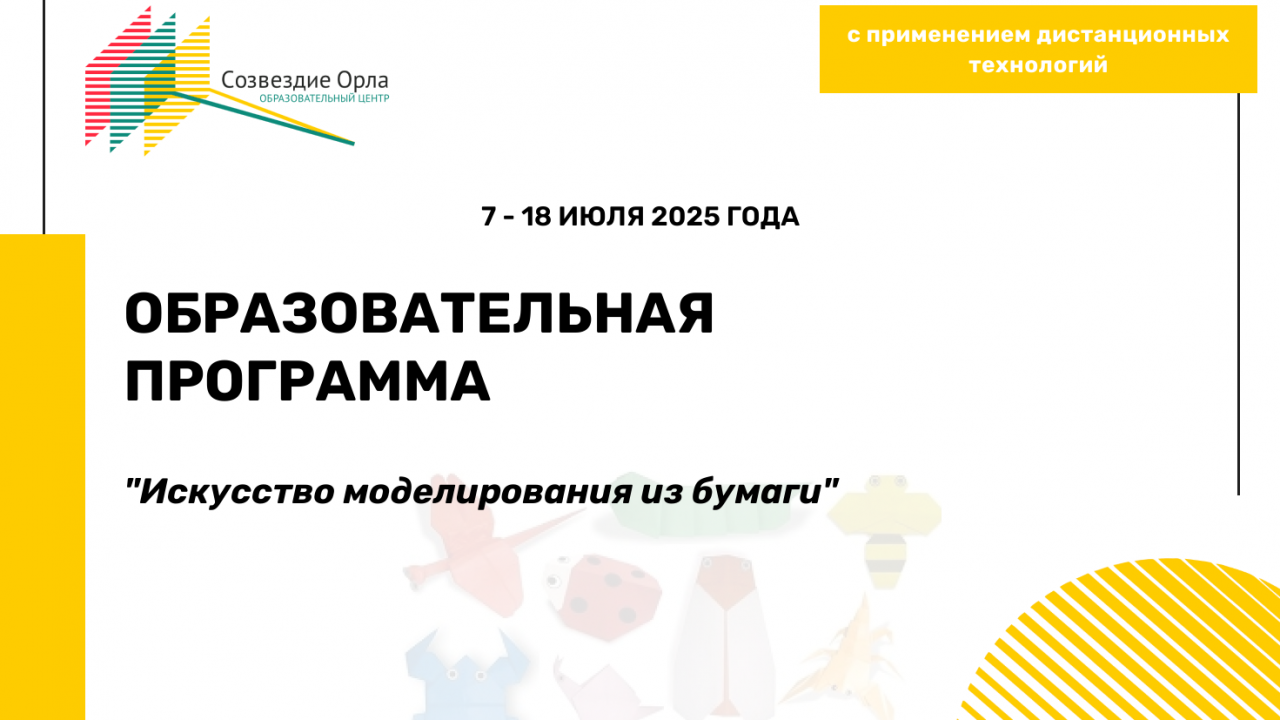 Созвездие Орла
ОБРАЗОВАТЕЛЬНЫЙ ЦЕНТР

с применением дистанционных технологий

7 - 18 ИЮЛЯ 2025 ГОДА

ОБРАЗОВАТЕЛЬНАЯ ПРОГРАММА

"Искусство моделирования из бумаги"